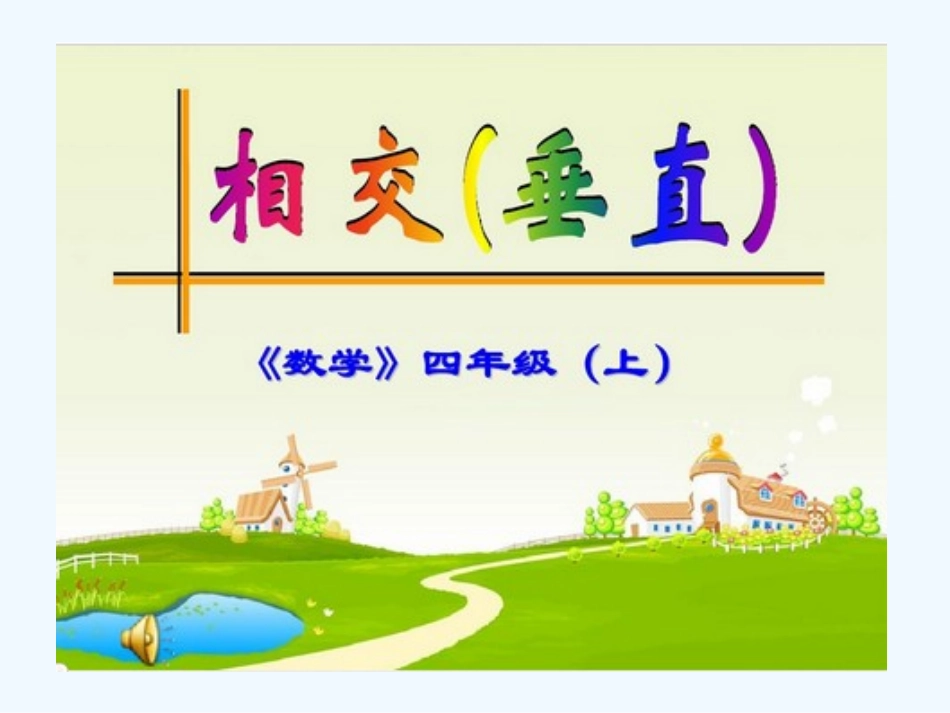 相交(垂直)

《数学》四年级（上）